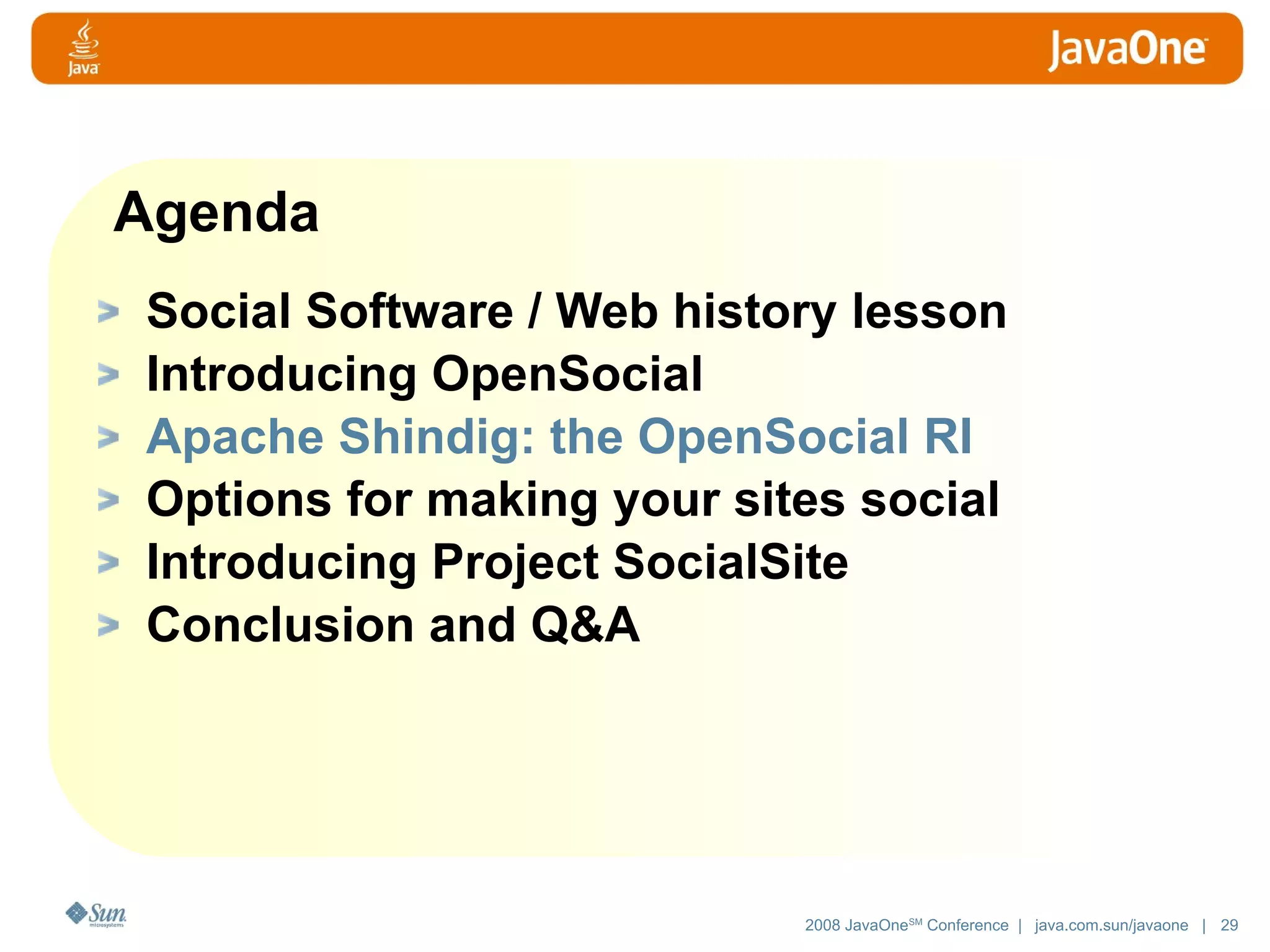 Java

JavaOne

Agenda

> Social Software / Web history lesson
> Introducing OpenSocial
> Apache Shindig: the OpenSocial RI
> Options for making your sites social
> Introducing Project SocialSite
> Conclusion and Q&A

Sun microsystems

2008 JavaOne$^{SM}$ Conference | java.com.sun/javaone | 29